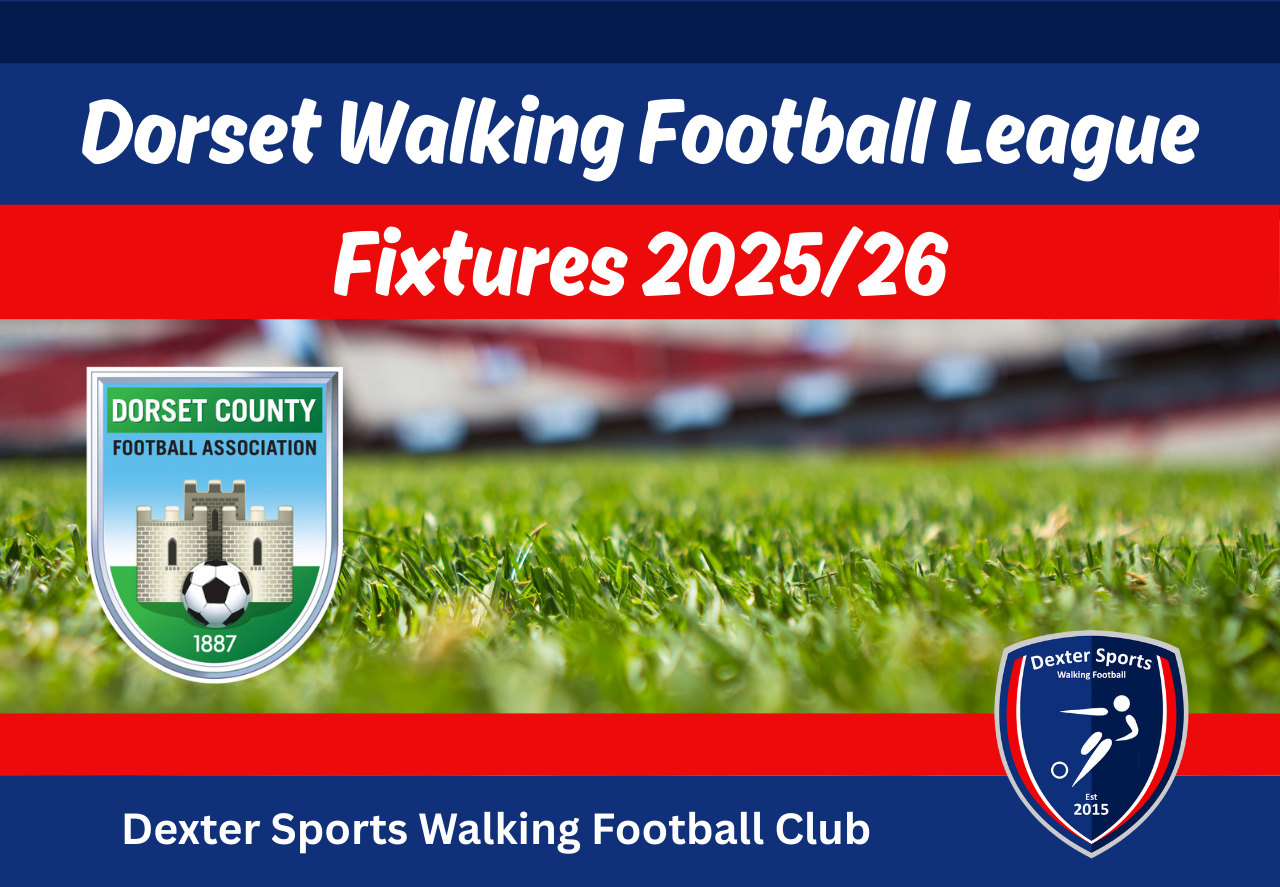 Dorset Walking Football League

Fixtures 2025/26

DORSET COUNTY
FOOTBALL ASSOCIATION
1887

Dexter Sports
Walking Football
Est
2015

Dexter Sports Walking Football Club